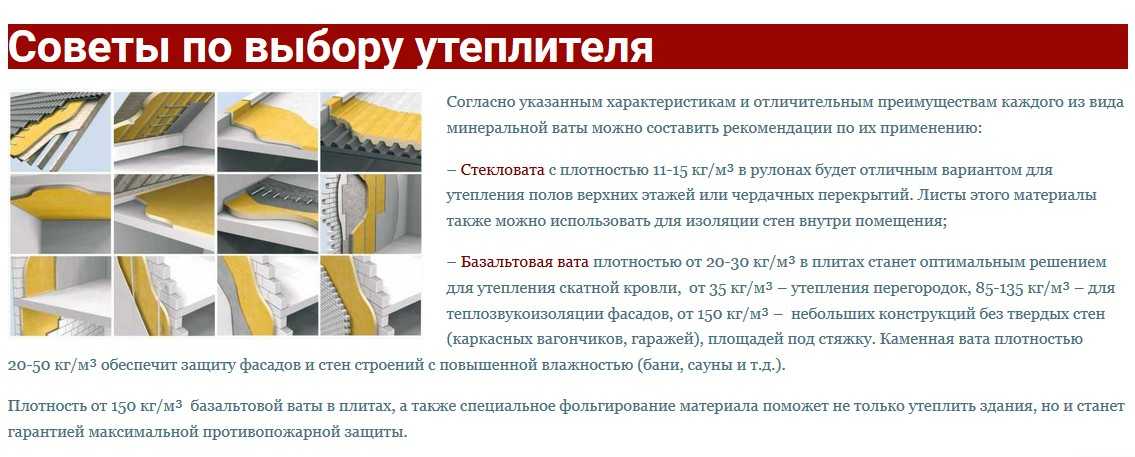 Советы по выбору утеплителя

Согласно указанным характеристикам и отличительным преимуществам каждого из вида минеральной ваты можно составить рекомендации по их применению:

– Стекловата с плотностью 11-15 кг/м³ в рулонах будет отличным вариантом для утепления полов верхних этажей или чердачных перекрытий. Листы этого материалы также можно использовать для изоляции стен внутри помещения;

– Базальтовая вата плотностью от 20-30 кг/м³ в плитах станет оптимальным решением для утепления скатной кровли, от 35 кг/м³ – утепления перегородок, 85-135 кг/м³ – для теплозвукоизоляции фасадов, от 150 кг/м³ – небольших конструкций без твердых стен (каркасных вагончиков, гаражей), площадей под стяжку. Каменная вата плотностью 20-50 кг/м³ обеспечит защиту фасадов и стен строений с повышенной влажностью (бани, сауны и т.д.).

Плотность от 150 кг/м³ базальтовой ваты в плитах, а также специальное фольгирование материала поможет не только утеплить здания, но и станет гарантией максимальной противопожарной защиты.